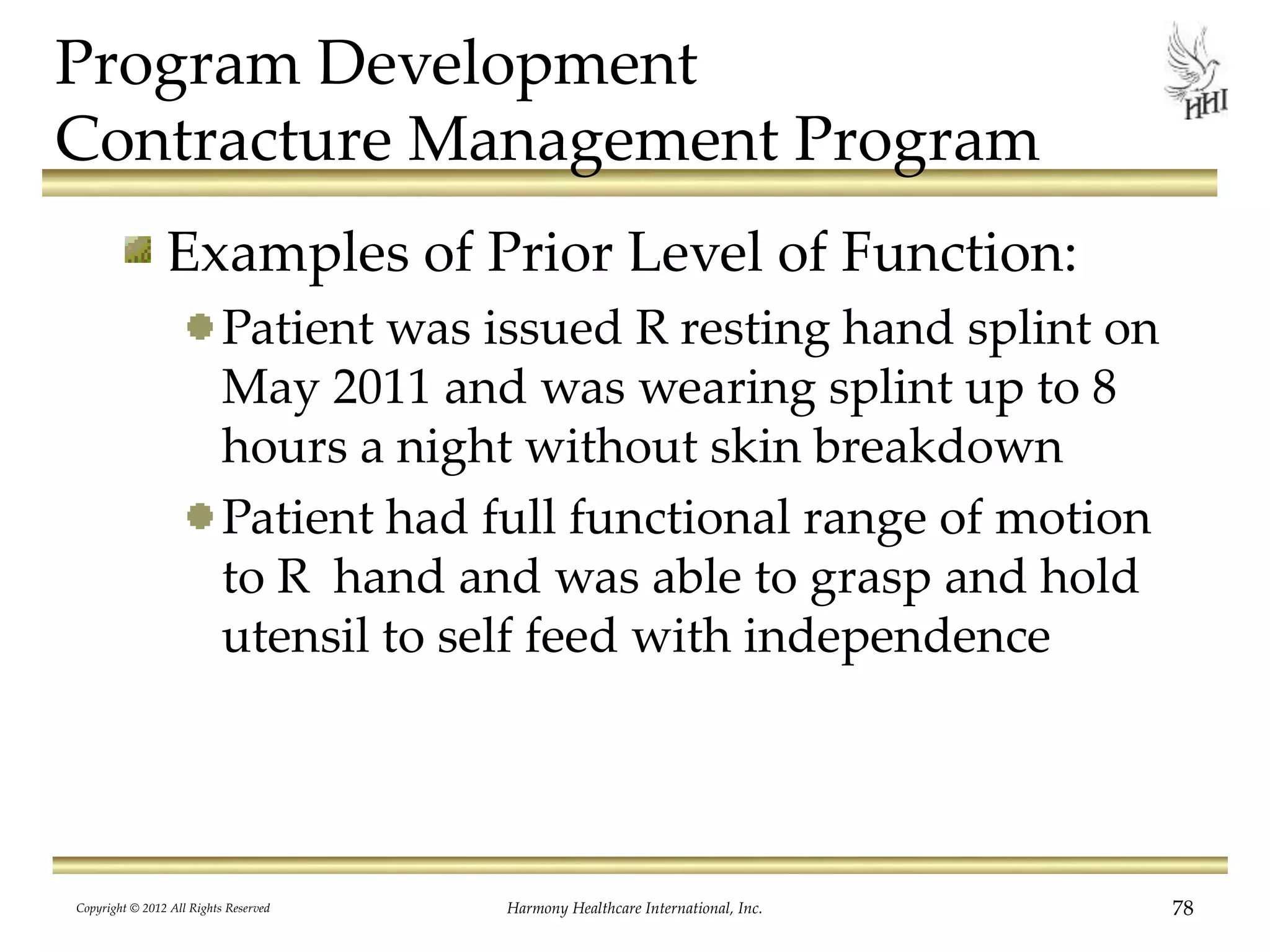 Program Development
Contracture Management Program

HHI

Examples of Prior Level of Function:

Patient was issued R resting hand splint on May 2011 and was wearing splint up to 8 hours a night without skin breakdown

Patient had full functional range of motion to R hand and was able to grasp and hold utensil to self feed with independence

Copyright © 2012 All Rights Reserved

Harmony Healthcare International, Inc.

78